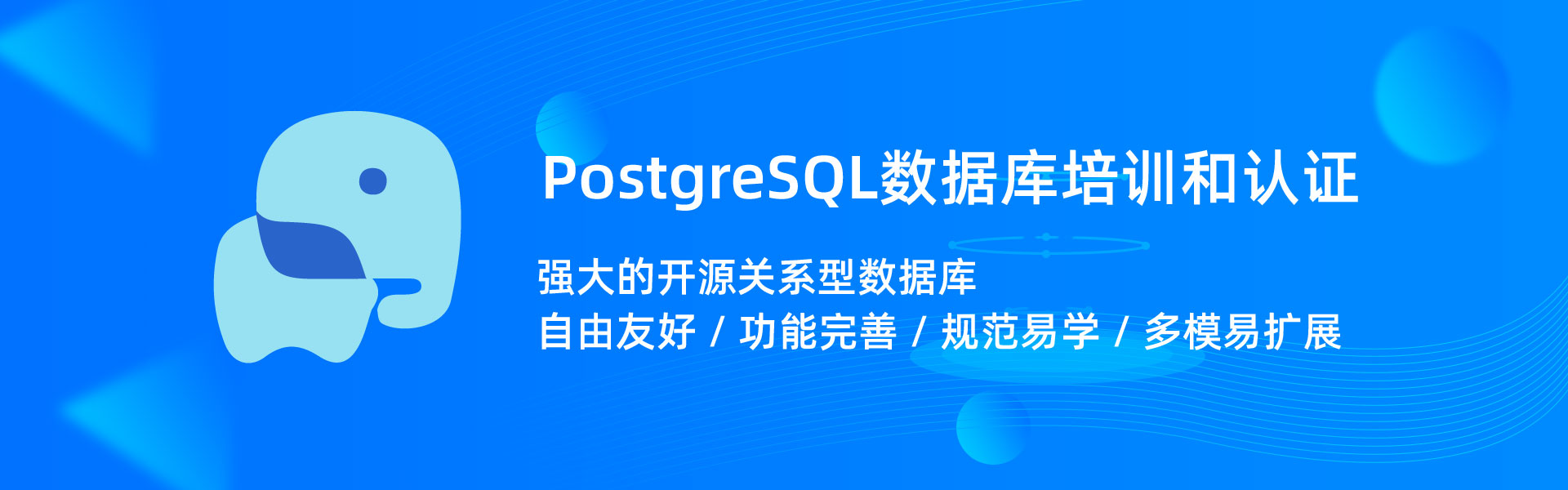 PostgreSQL数据库培训和认证

强大的开源关系型数据库
自由友好 / 功能完善 / 规范易学 / 多模易扩展